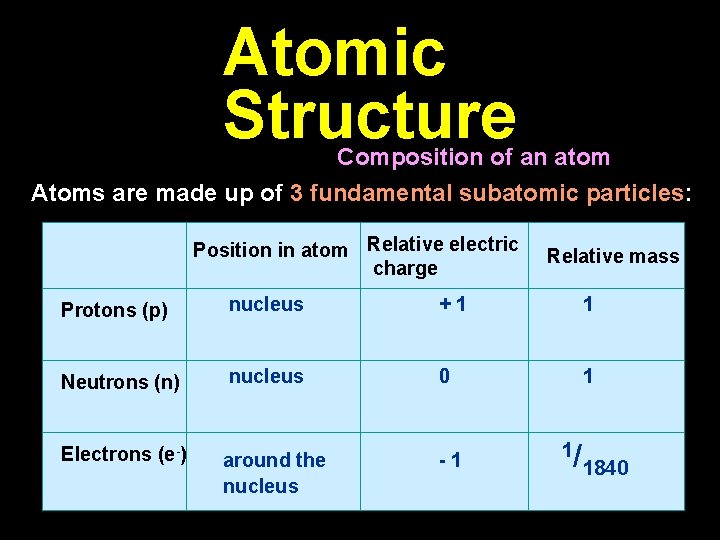 Atomic Structure

Composition of an atom

Atoms are made up of 3 fundamental subatomic particles:

| | Position in atom | Relative electric charge | Relative mass |
|---|---|---|---|
| Protons (p) | nucleus | + 1 | 1 |
| Neutrons (n) | nucleus | 0 | 1 |
| Electrons ($e^-$) | around the nucleus | - 1 | $^1/_{1840}$ |